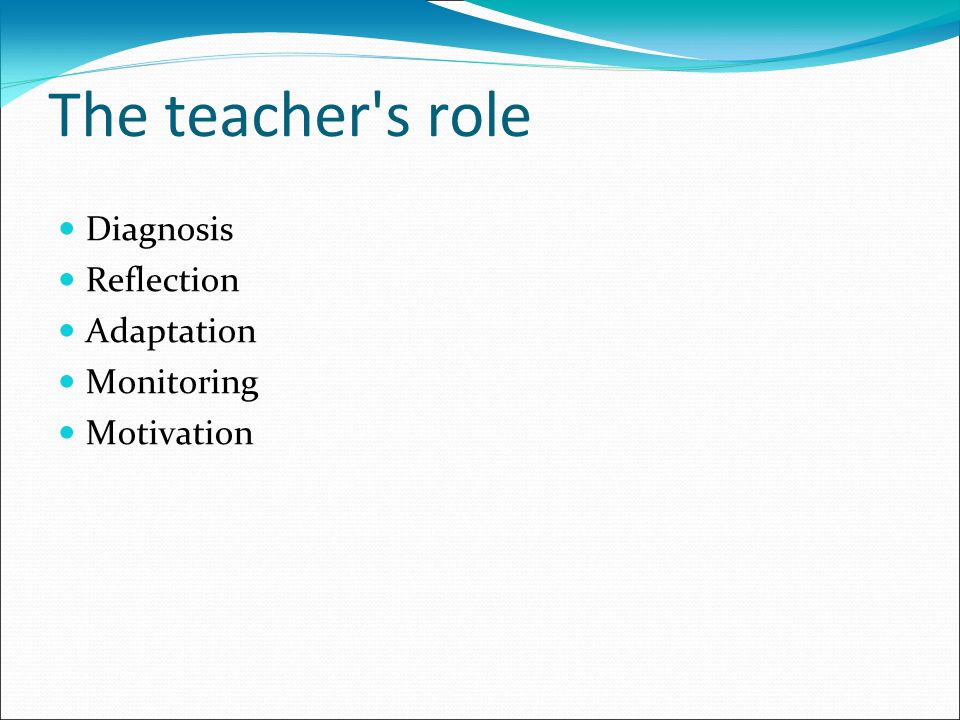 The teacher's role

- Diagnosis
- Reflection
- Adaptation
- Monitoring
- Motivation